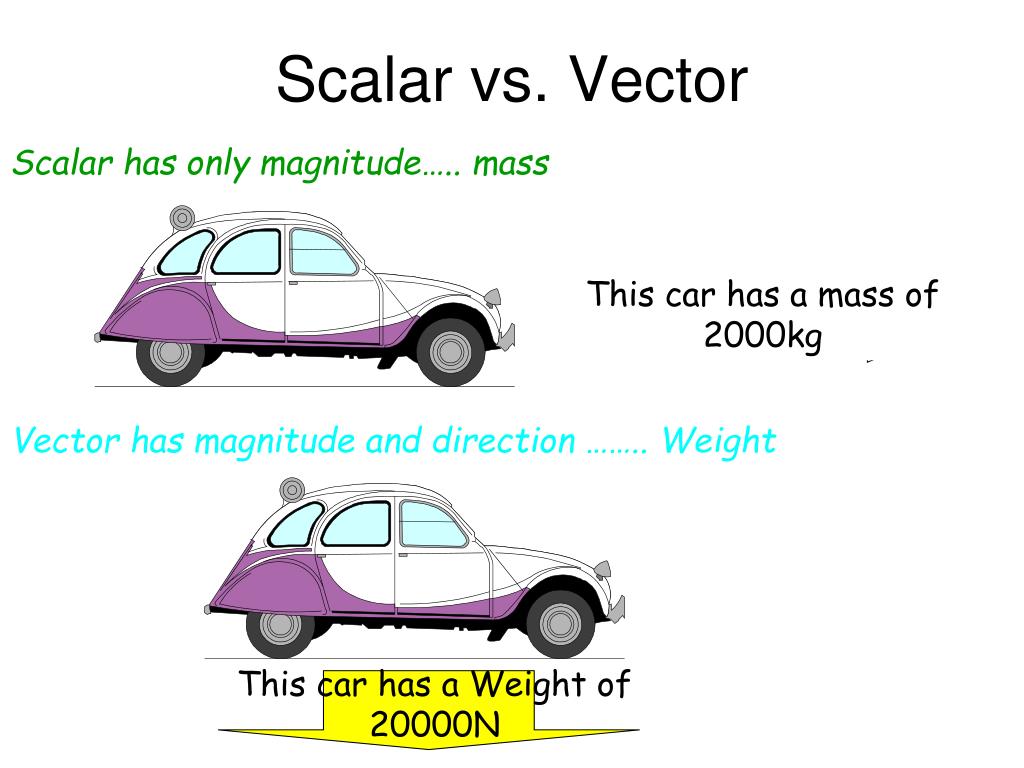 Scalar vs. Vector

Scalar has only magnitude….. mass

This car has a mass of 2000kg

Vector has magnitude and direction …….. Weight

This car has a Weight of 20000N